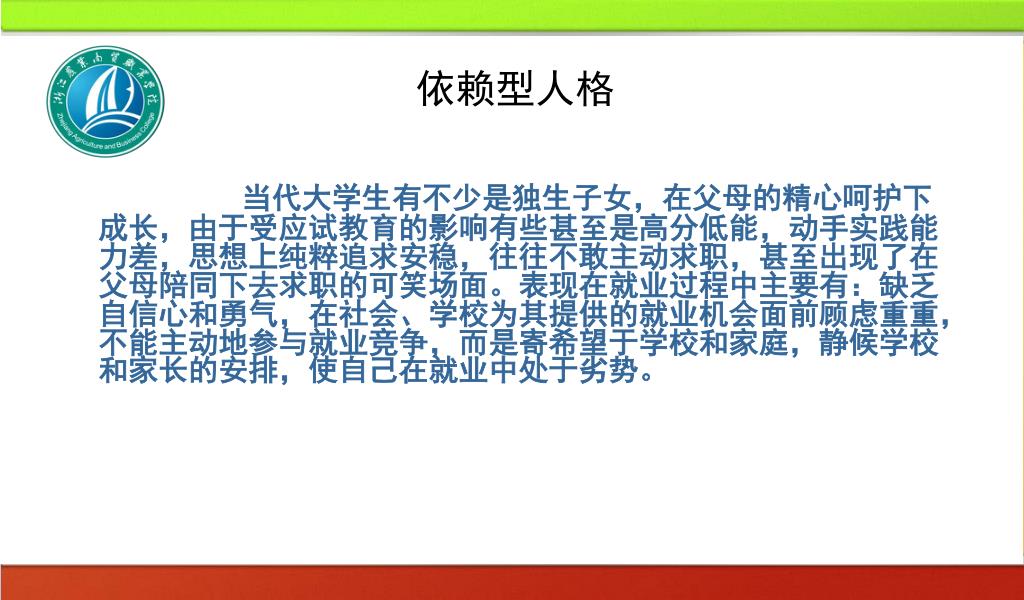 浙江农业商贸职业学院
Zhejiang Agriculture and Business College

依赖型人格

当代大学生有不少是独生子女，在父母的精心呵护下成长，由于受应试教育的影响有些甚至是高分低能，动手实践能力差，思想上纯粹追求安稳，往往不敢主动求职，甚至出现了在父母陪同下去求职的可笑场面。表现在就业过程中主要有：缺乏自信心和勇气，在社会、学校为其提供的就业机会面前顾虑重重，不能主动地参与就业竞争，而是寄希望于学校和家庭，静候学校和家长的安排，使自己在就业中处于劣势。